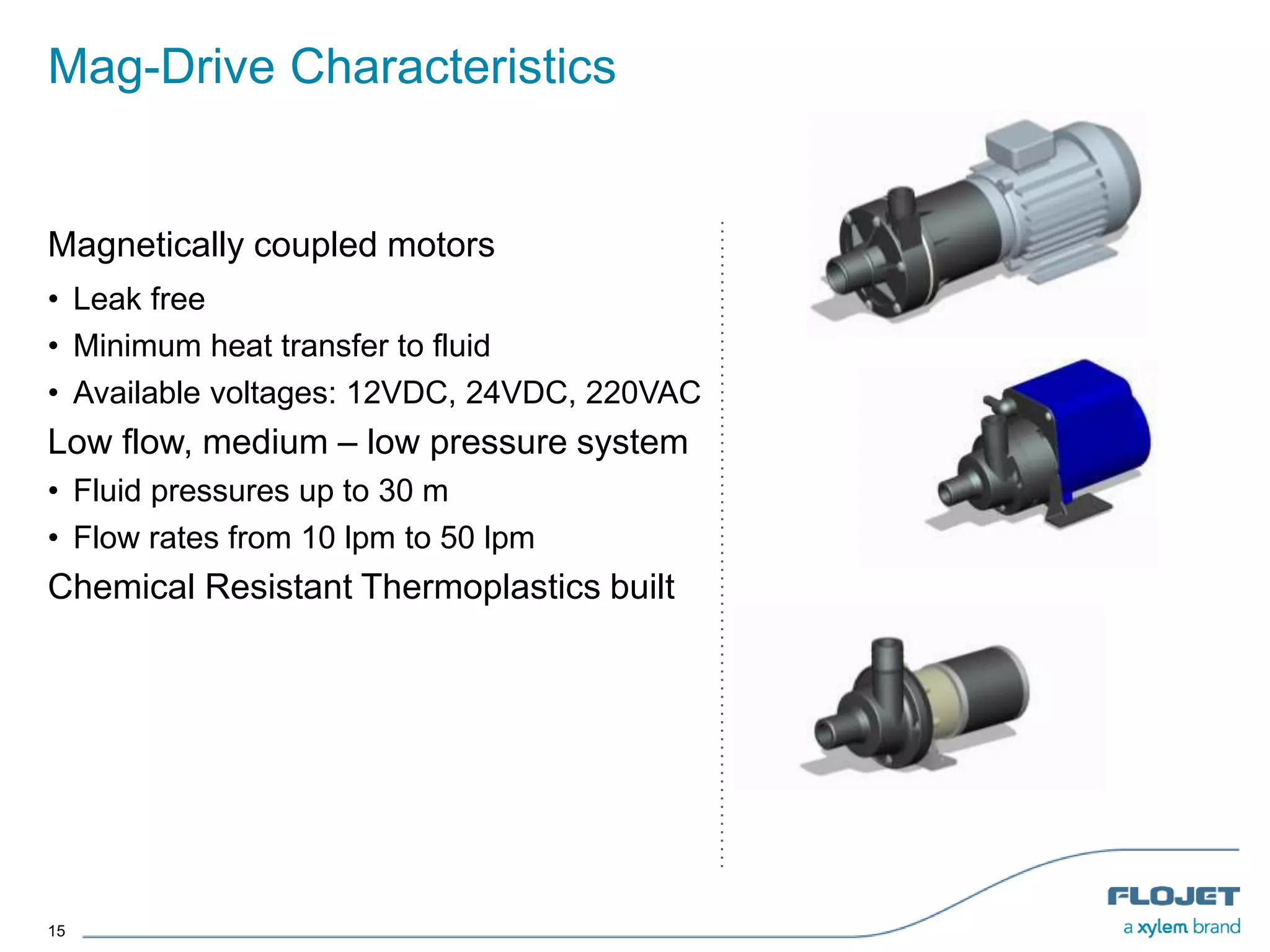 Mag-Drive Characteristics

Magnetically coupled motors

• Leak free
• Minimum heat transfer to fluid
• Available voltages: 12VDC, 24VDC, 220VAC

Low flow, medium – low pressure system

• Fluid pressures up to 30 m
• Flow rates from 10 lpm to 50 lpm

Chemical Resistant Thermoplastics built

15

FLOJET
a xylem brand